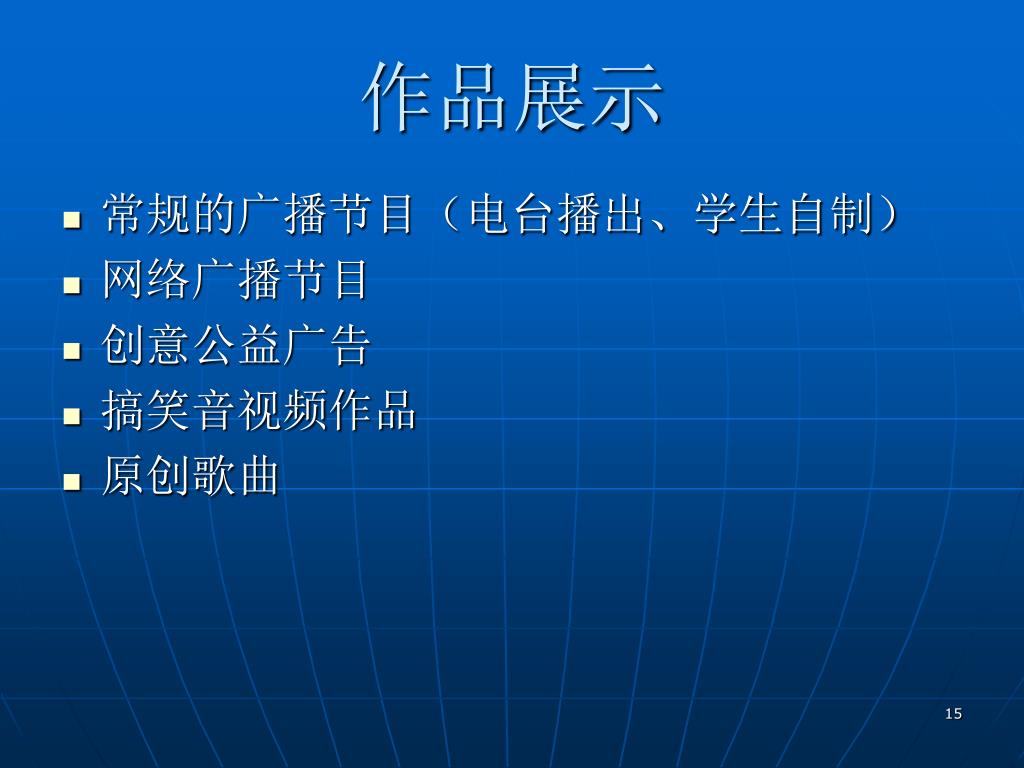 作品展示

- 常规的广播节目（电台播出、学生自制）
- 网络广播节目
- 创意公益广告
- 搞笑音视频作品
- 原创歌曲

15